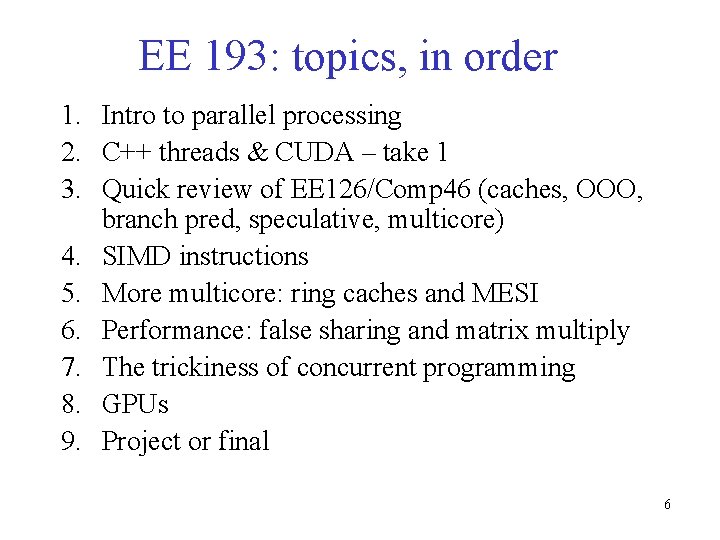 EE 193: topics, in order

1. Intro to parallel processing
2. C++ threads & CUDA – take 1
3. Quick review of EE126/Comp46 (caches, OOO, branch pred, speculative, multicore)
4. SIMD instructions
5. More multicore: ring caches and MESI
6. Performance: false sharing and matrix multiply
7. The trickiness of concurrent programming
8. GPUs
9. Project or final

6